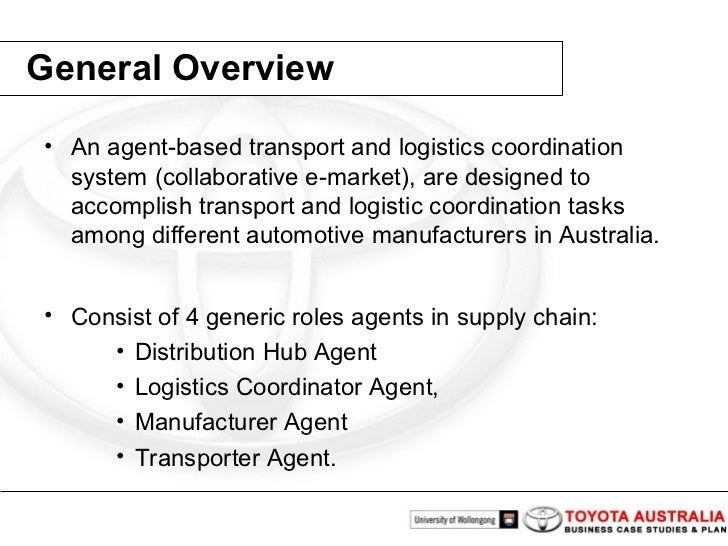 General Overview

• An agent-based transport and logistics coordination system (collaborative e-market), are designed to accomplish transport and logistic coordination tasks among different automotive manufacturers in Australia.

• Consist of 4 generic roles agents in supply chain:
  • Distribution Hub Agent
  • Logistics Coordinator Agent,
  • Manufacturer Agent
  • Transporter Agent.

University of Wollongong

TOYOTA AUSTRALIA
BUSINESS CASE STUDIES & PLAN